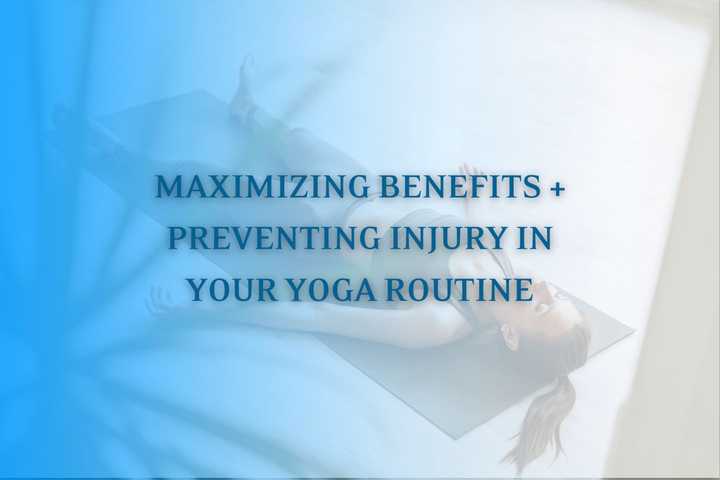 MAXIMIZING BENEFITS + PREVENTING INJURY IN YOUR YOGA ROUTINE